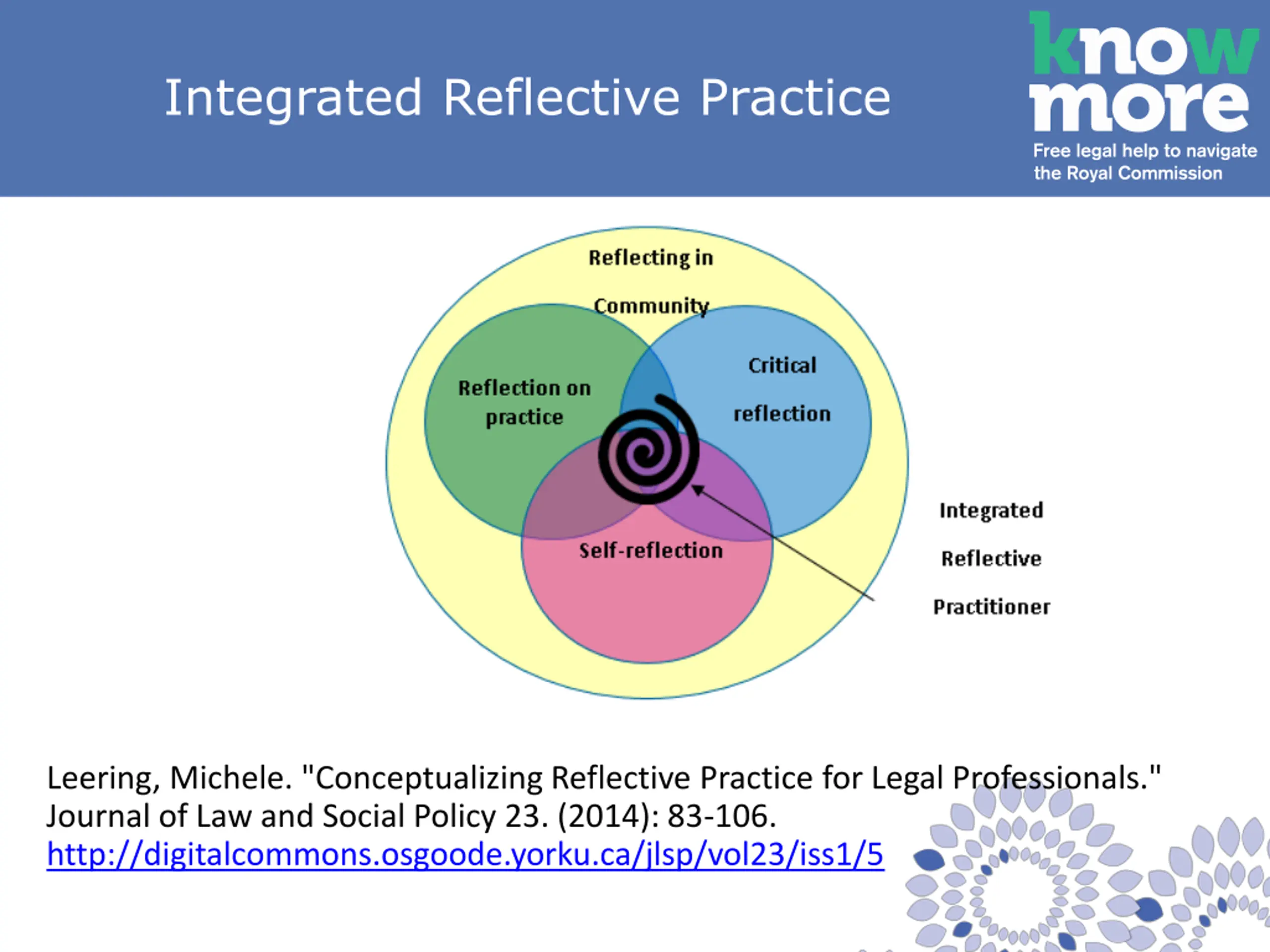 Integrated Reflective Practice

know more
Free legal help to navigate the Royal Commission

Reflecting in Community

Reflection on practice

Critical reflection

Self-reflection

Integrated Reflective Practitioner

Leering, Michele. "Conceptualizing Reflective Practice for Legal Professionals." Journal of Law and Social Policy 23. (2014): 83-106. http://digitalcommons.osgoode.yorku.ca/jlsp/vol23/iss1/5